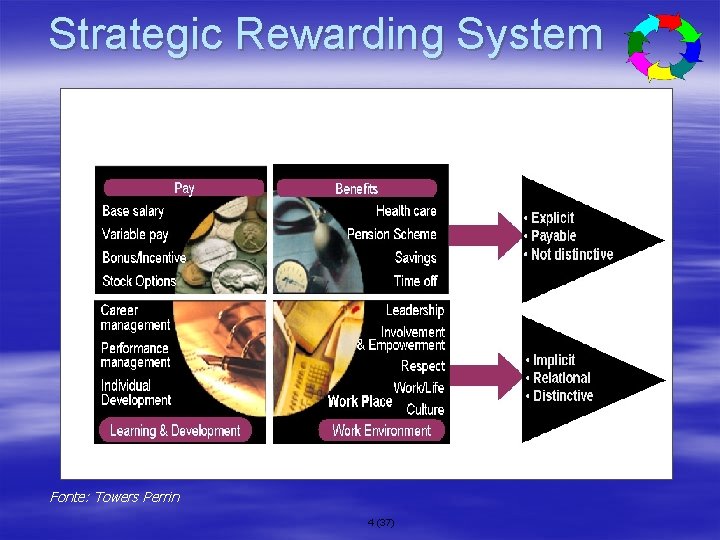 Strategic Rewarding System

Pay
Base salary
Variable pay
Bonus/Incentive
Stock Options

Benefits
Health care
Pension Scheme
Savings
Time off

• Explicit
• Payable
• Not distinctive

Career management
Performance management
Individual Development
Learning & Development

Leadership
Involvement & Empowerment
Respect
Work/Life
Work Place
Culture
Work Environment

• Implicit
• Relational
• Distinctive

Fonte: Towers Perrin

4 (37)